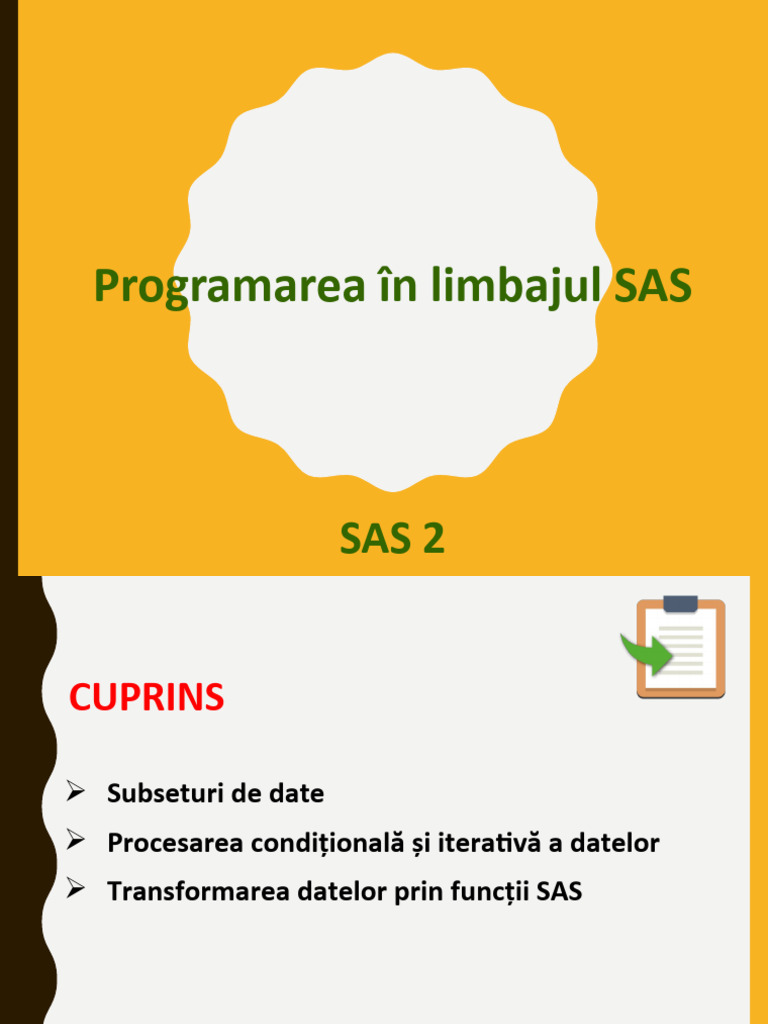 Programarea în limbajul SAS

SAS 2

CUPRINS

➢ Subseturi de date
➢ Procesarea condițională și iterativă a datelor
➢ Transformarea datelor prin funcții SAS